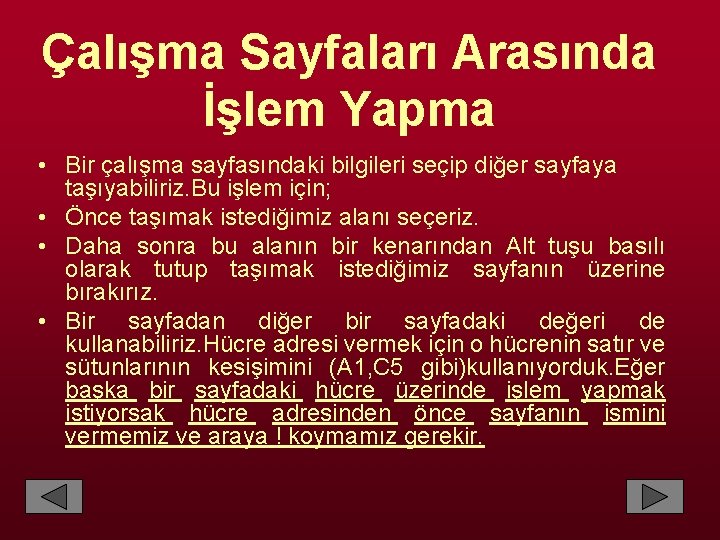 Çalışma Sayfaları Arasında İşlem Yapma

• Bir çalışma sayfasındaki bilgileri seçip diğer sayfaya taşıyabiliriz.Bu işlem için;

• Önce taşımak istediğimiz alanı seçeriz.

• Daha sonra bu alanın bir kenarından Alt tuşu basılı olarak tutup taşımak istediğimiz sayfanın üzerine bırakırız.

• Bir sayfadan diğer bir sayfadaki değeri de kullanabiliriz.Hücre adresi vermek için o hücrenin satır ve sütunlarının kesişimini (A1,C5 gibi)kullanıyorduk.Eğer başka bir sayfadaki hücre üzerinde işlem yapmak istiyorsak hücre adresinden önce sayfanın ismini vermemiz ve araya ! koymamız gerekir.